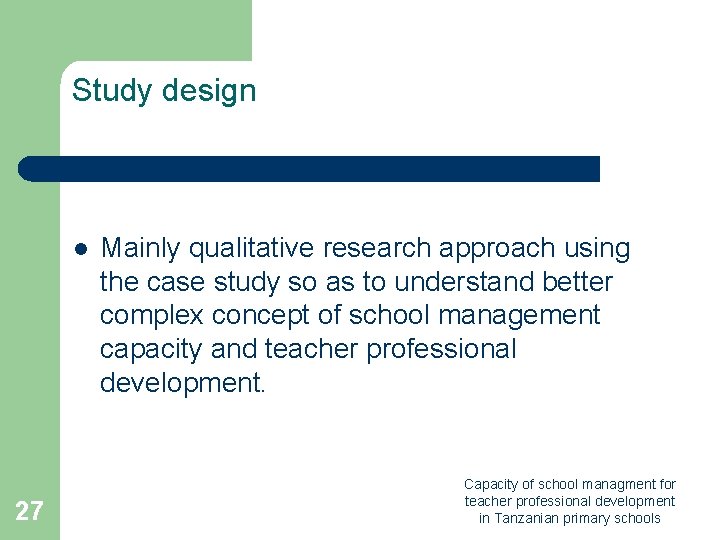 Study design

● Mainly qualitative research approach using the case study so as to understand better complex concept of school management capacity and teacher professional development.

27

Capacity of school managment for teacher professional development in Tanzanian primary schools